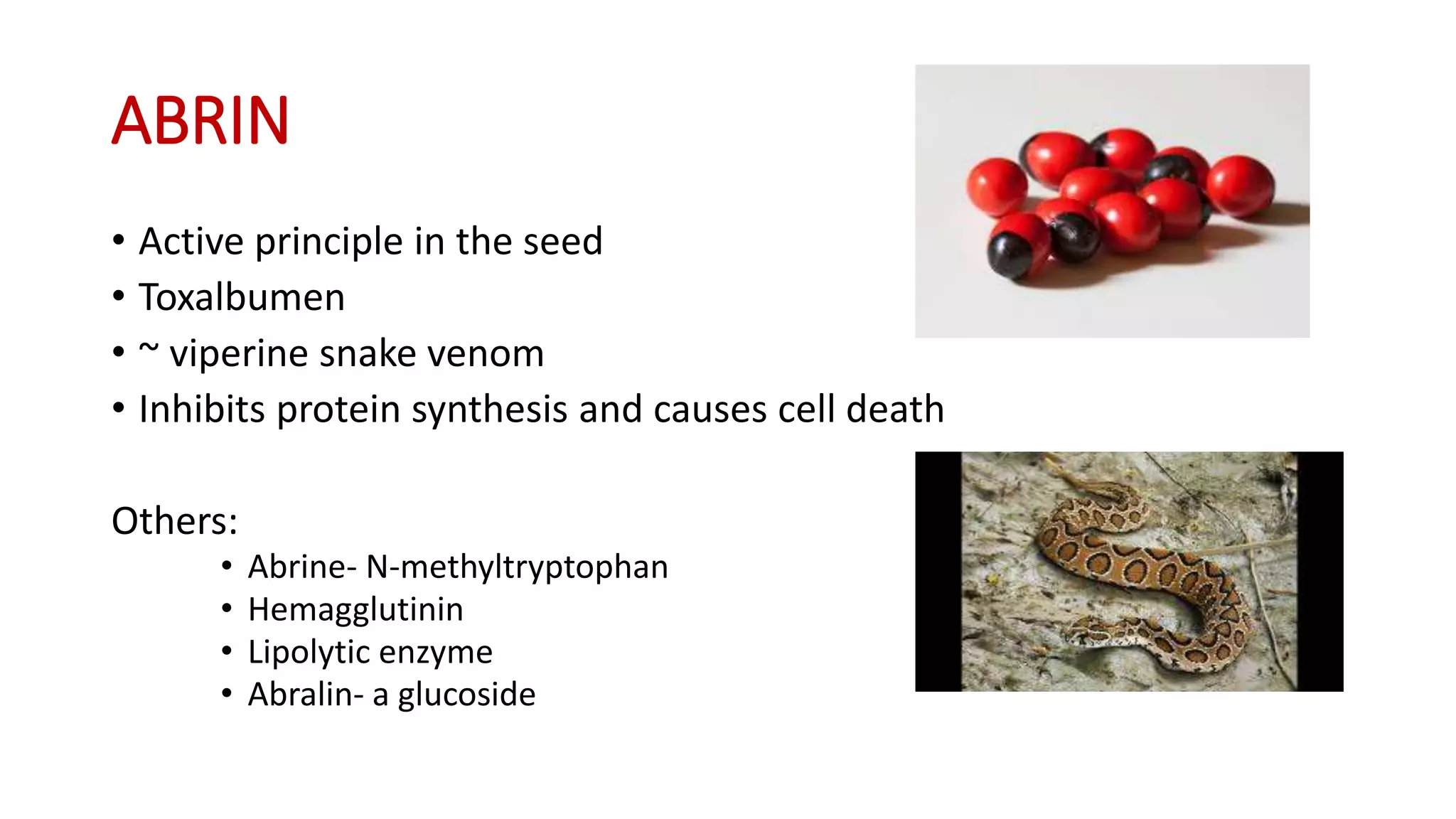 ABRIN

• Active principle in the seed
• Toxalbumen
• ~ viperine snake venom
• Inhibits protein synthesis and causes cell death

Others:
• Abrine- N-methyltryptophan
• Hemagglutinin
• Lipolytic enzyme
• Abralin- a glucoside